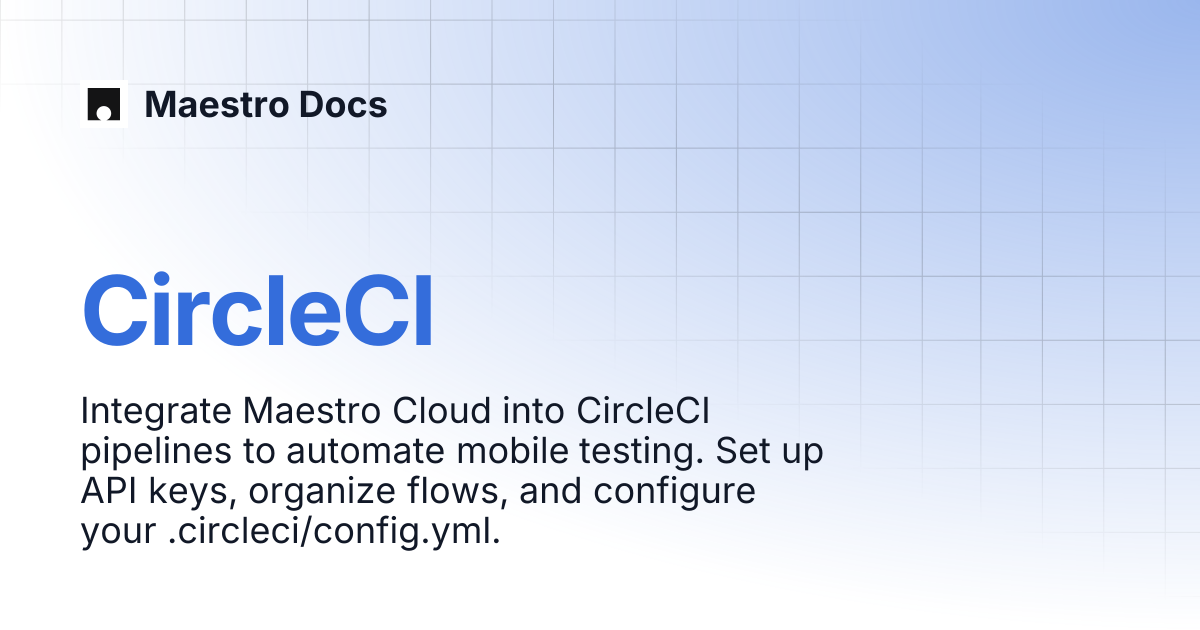 Maestro Docs

CircleCI

Integrate Maestro Cloud into CircleCI pipelines to automate mobile testing. Set up API keys, organize flows, and configure your .circleci/config.yml.